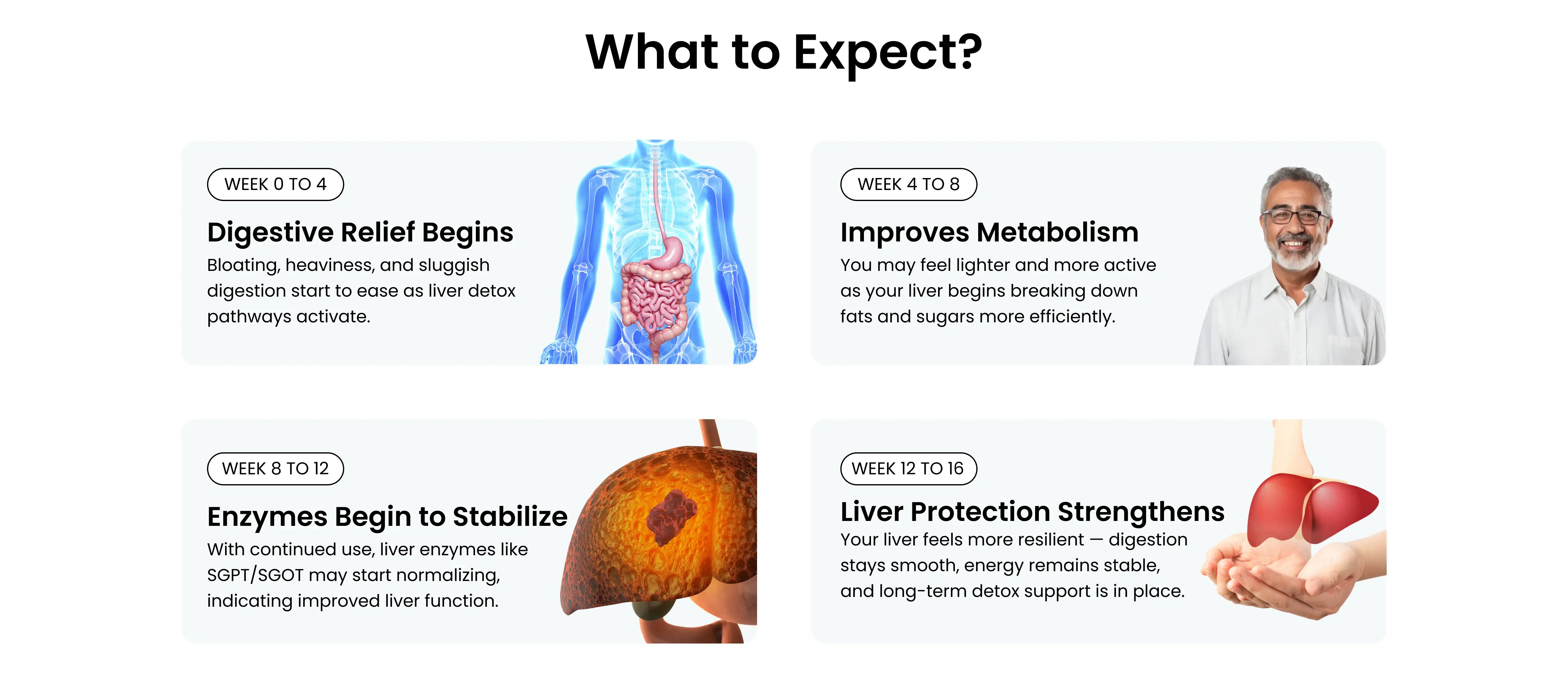 What to Expect?

WEEK 0 TO 4

Digestive Relief Begins

Bloating, heaviness, and sluggish digestion start to ease as liver detox pathways activate.

WEEK 4 TO 8

Improves Metabolism

You may feel lighter and more active as your liver begins breaking down fats and sugars more efficiently.

WEEK 8 TO 12

Enzymes Begin to Stabilize

With continued use, liver enzymes like SGPT/SGOT may start normalizing, indicating improved liver function.

WEEK 12 TO 16

Liver Protection Strengthens

Your liver feels more resilient — digestion stays smooth, energy remains stable, and long-term detox support is in place.